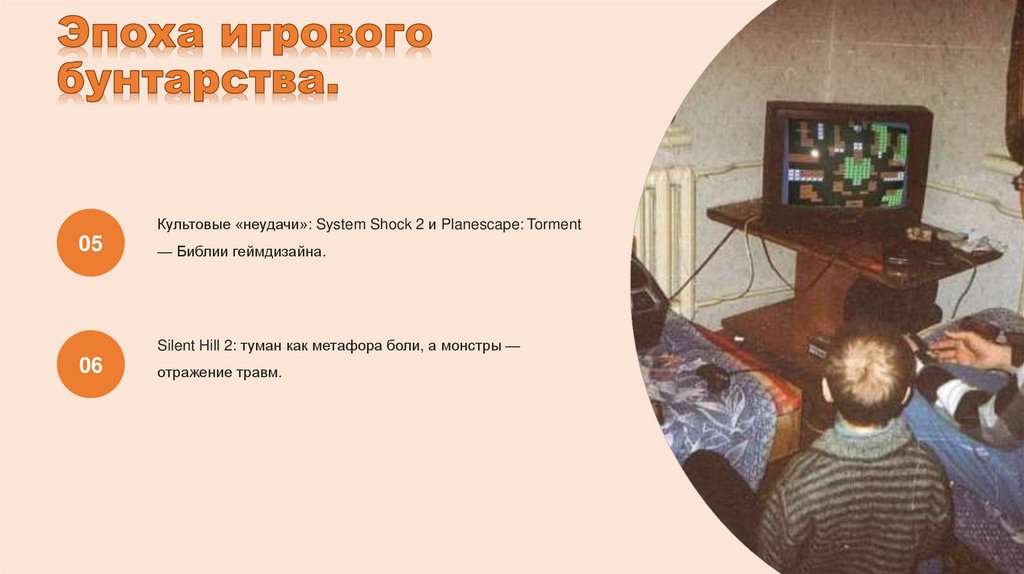 Эпоха игрового бунтарства.

05

Культовые «неудачи»: System Shock 2 и Planescape: Torment — Библии геймдизайна.

06

Silent Hill 2: туман как метафора боли, а монстры — отражение травм.